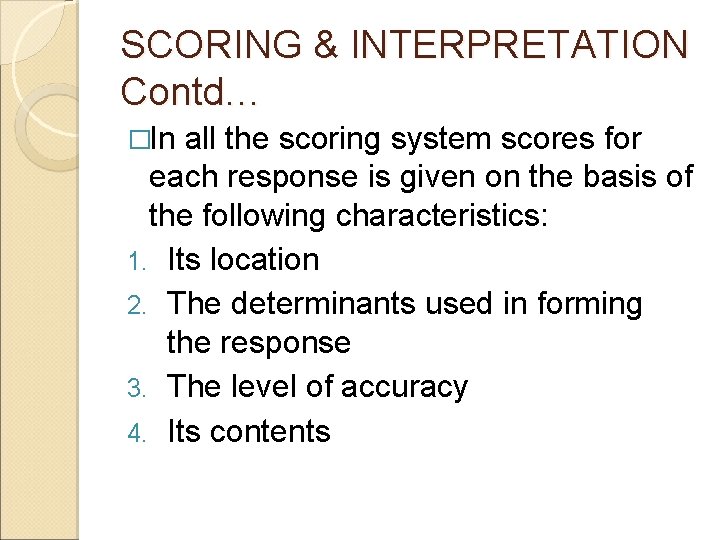 SCORING & INTERPRETATION Contd…

□In all the scoring system scores for each response is given on the basis of the following characteristics:

1. Its location
2. The determinants used in forming the response
3. The level of accuracy
4. Its contents